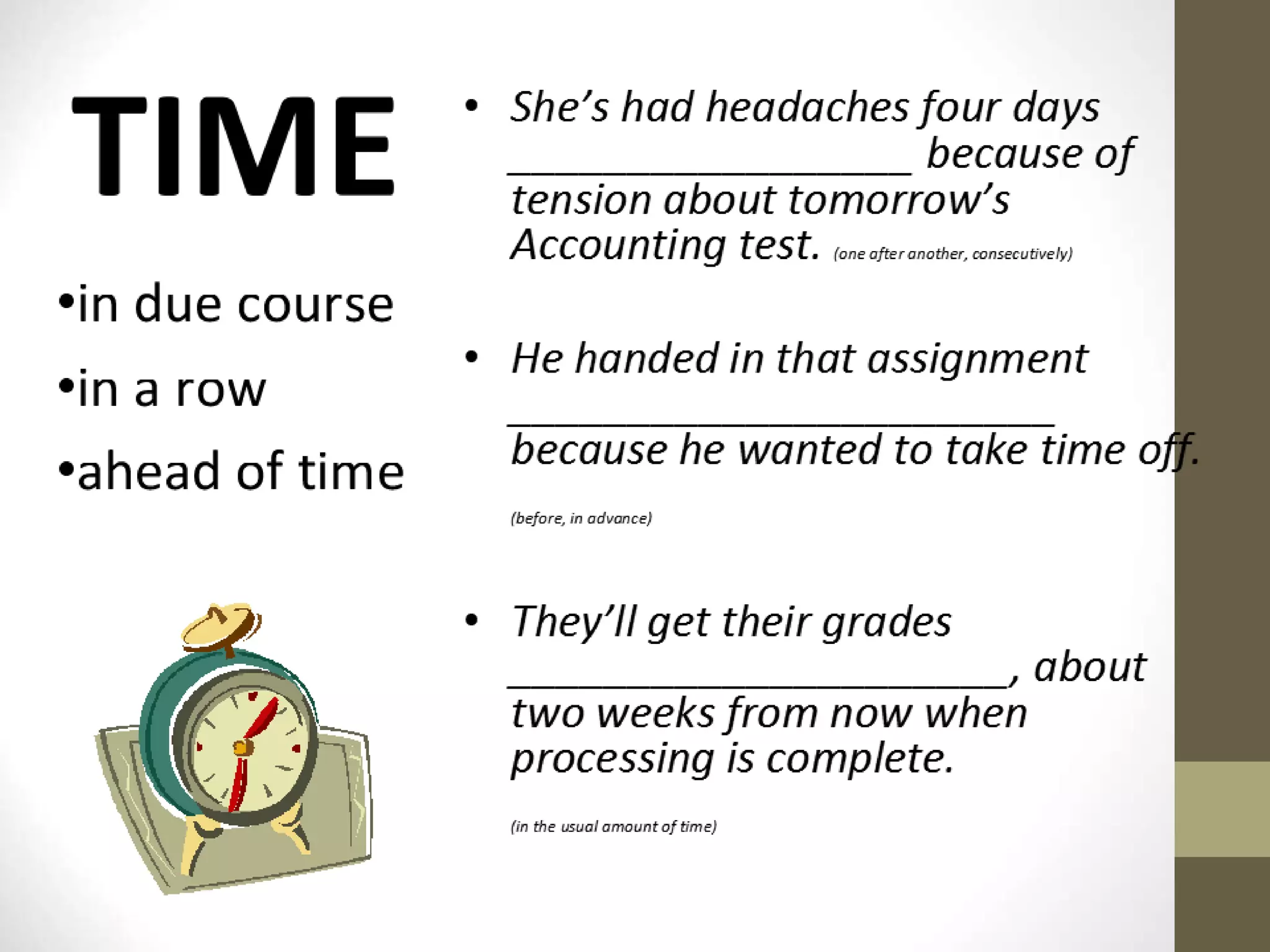 TIME

•in due course
•in a row
•ahead of time

• She's had headaches four days ____________________ because of tension about tomorrow's Accounting test. (one after another, consecutively)

• He handed in that assignment ___________________________ because he wanted to take time off.

(before, in advance)

• They'll get their grades _________________________, about two weeks from now when processing is complete.

(in the usual amount of time)